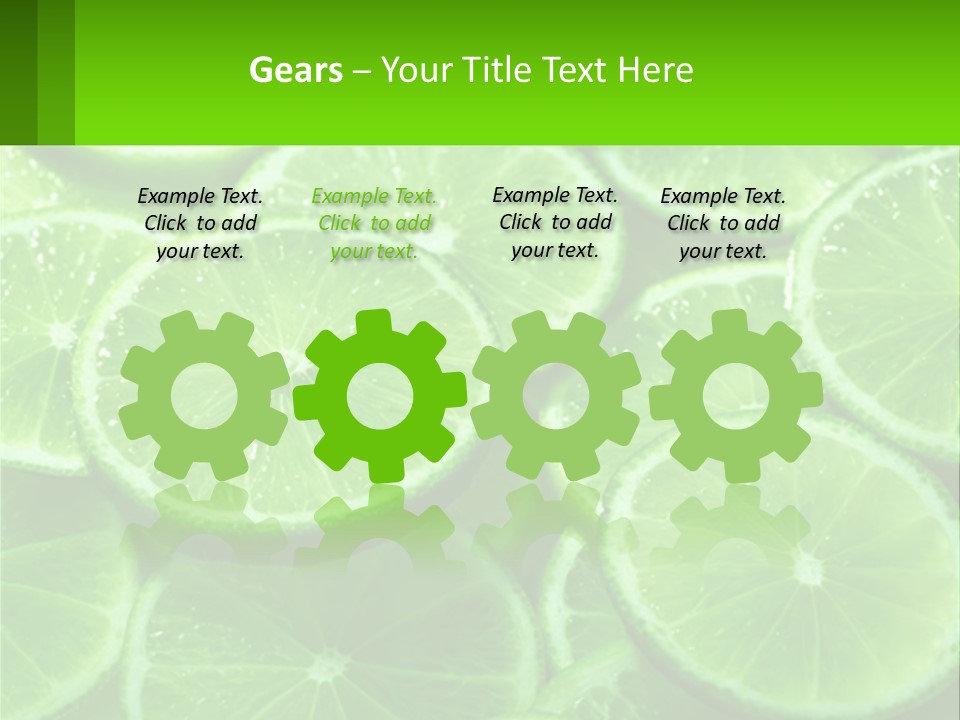 Gears – Your Title Text Here

Example Text. Click to add your text.

Example Text. Click to add your text.

Example Text. Click to add your text.

Example Text. Click to add your text.